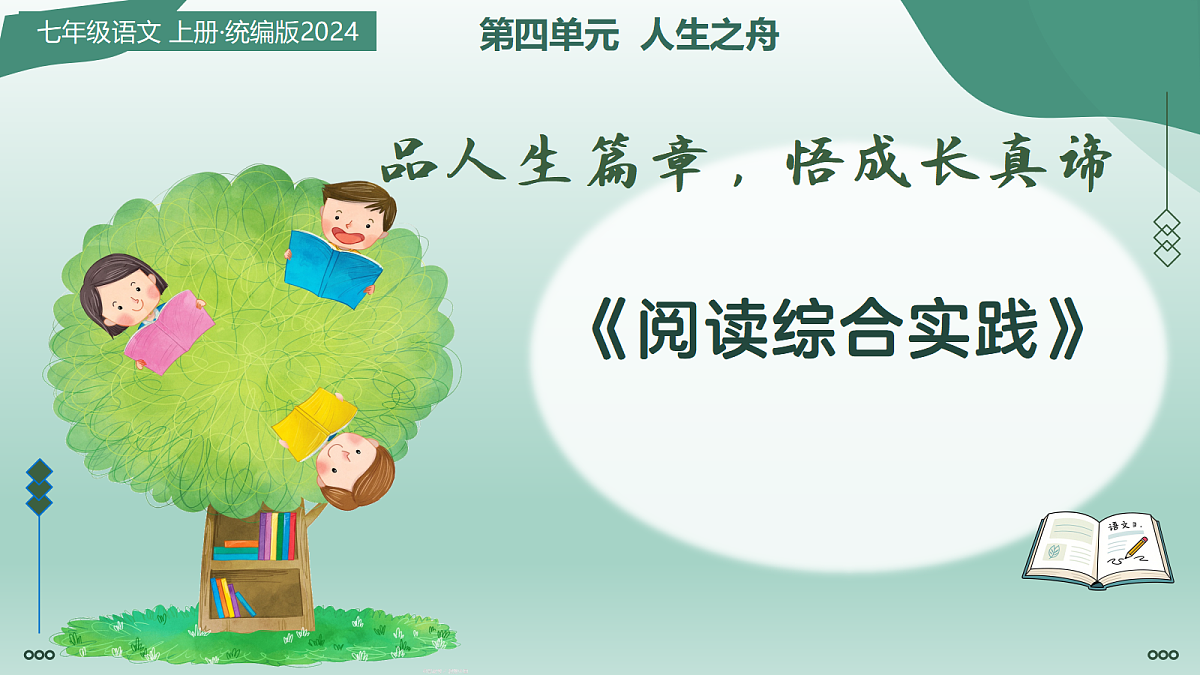 七年级语文 上册·统编版2024

第四单元 人生之舟

品人生篇章，悟成长真谛

《阅读综合实践》

语文